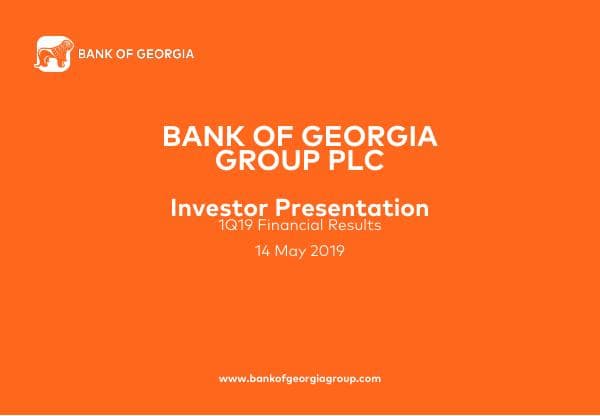 BANK OF GEORGIA

BANK OF GEORGIA GROUP PLC

Investor Presentation
1Q19 Financial Results

14 May 2019

www.bankofgeorgiagroup.com